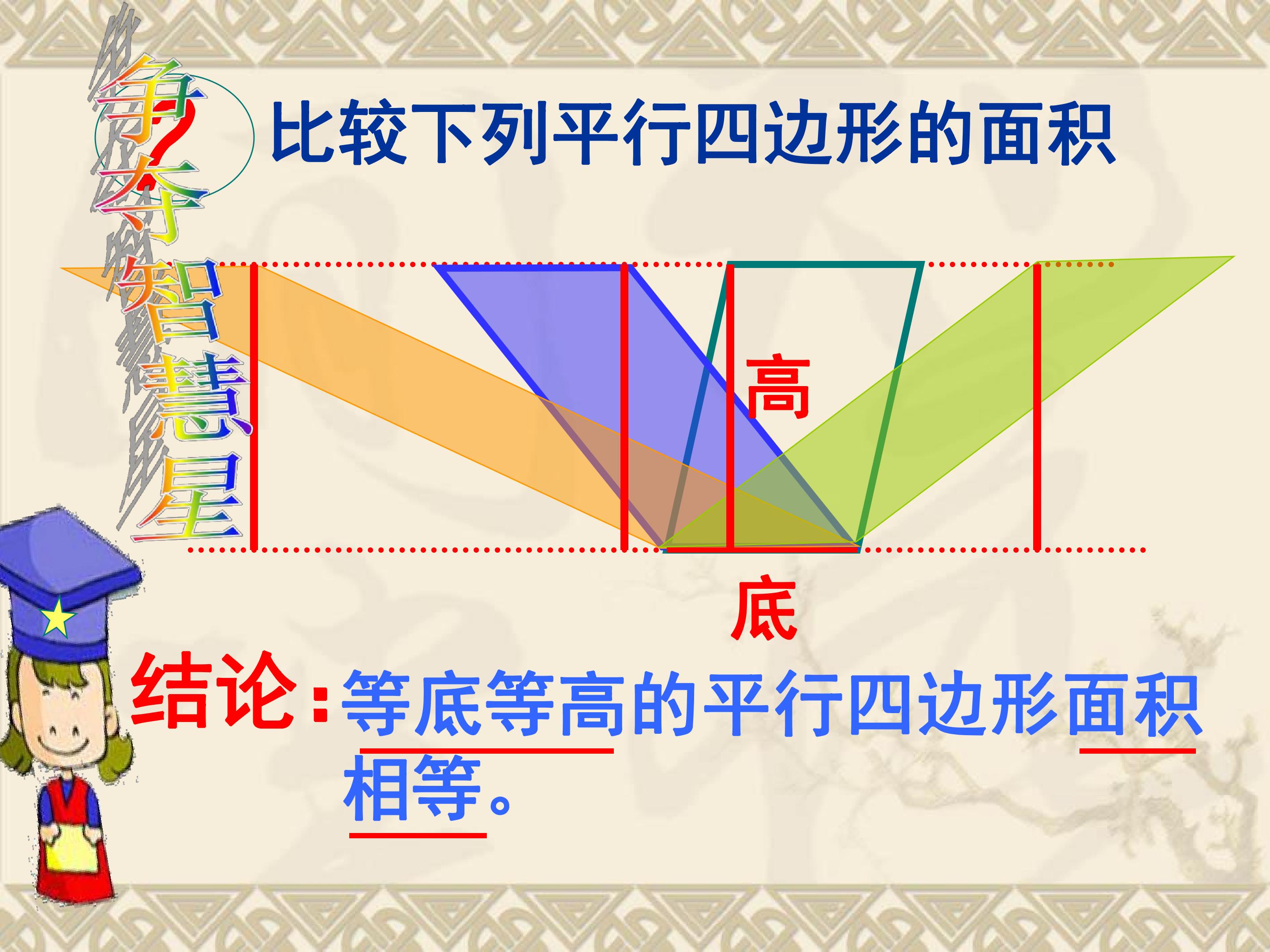 争夺智慧星

比较下列平行四边形的面积

高

底

结论：等底等高的平行四边形面积相等。